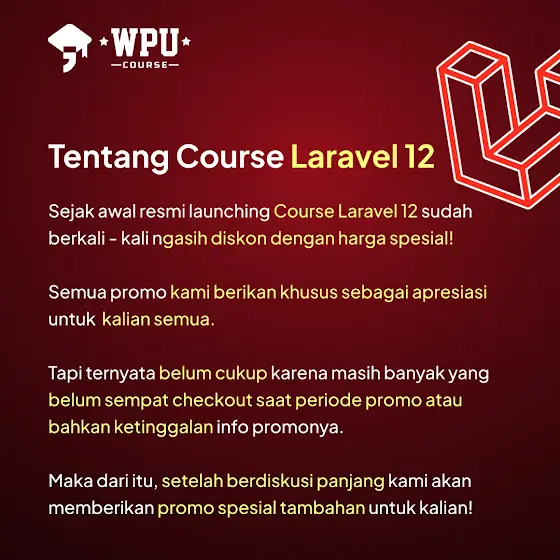 WPU
COURSE

Tentang Course Laravel 12

Sejak awal resmi launching Course Laravel 12 sudah berkali - kali ngasih diskon dengan harga spesial!

Semua promo kami berikan khusus sebagai apresiasi untuk kalian semua.

Tapi ternyata belum cukup karena masih banyak yang belum sempat checkout saat periode promo atau bahkan ketinggalan info promonya.

Maka dari itu, setelah berdiskusi panjang kami akan memberikan promo spesial tambahan untuk kalian!